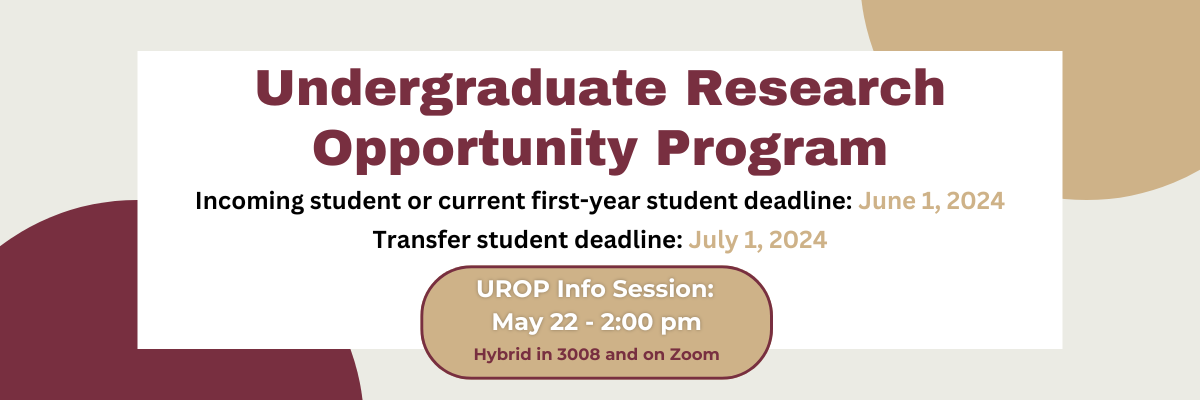 Undergraduate Research Opportunity Program

Incoming student or current first-year student deadline: June 1, 2024

Transfer student deadline: July 1, 2024

UROP Info Session:
May 22 - 2:00 pm
Hybrid in 3008 and on Zoom